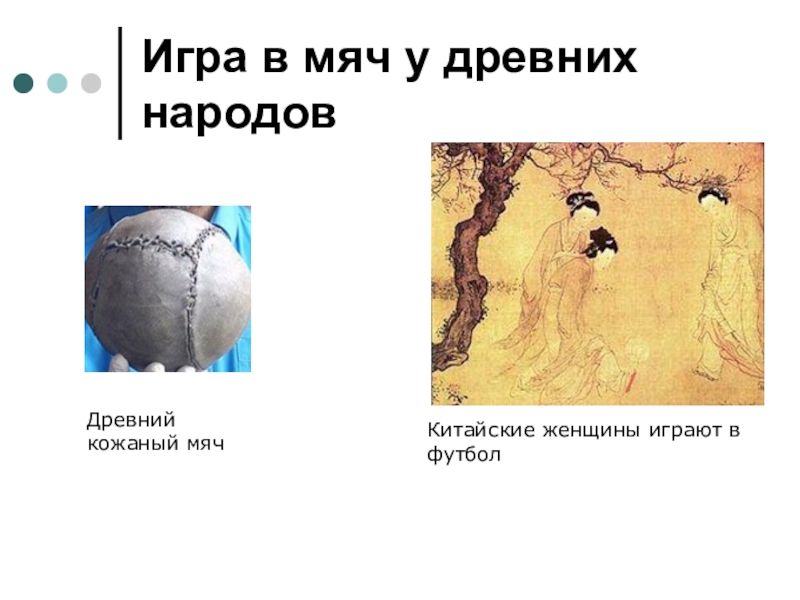 Игра в мяч у древних народов

Древний кожаный мяч

Китайские женщины играют в футбол